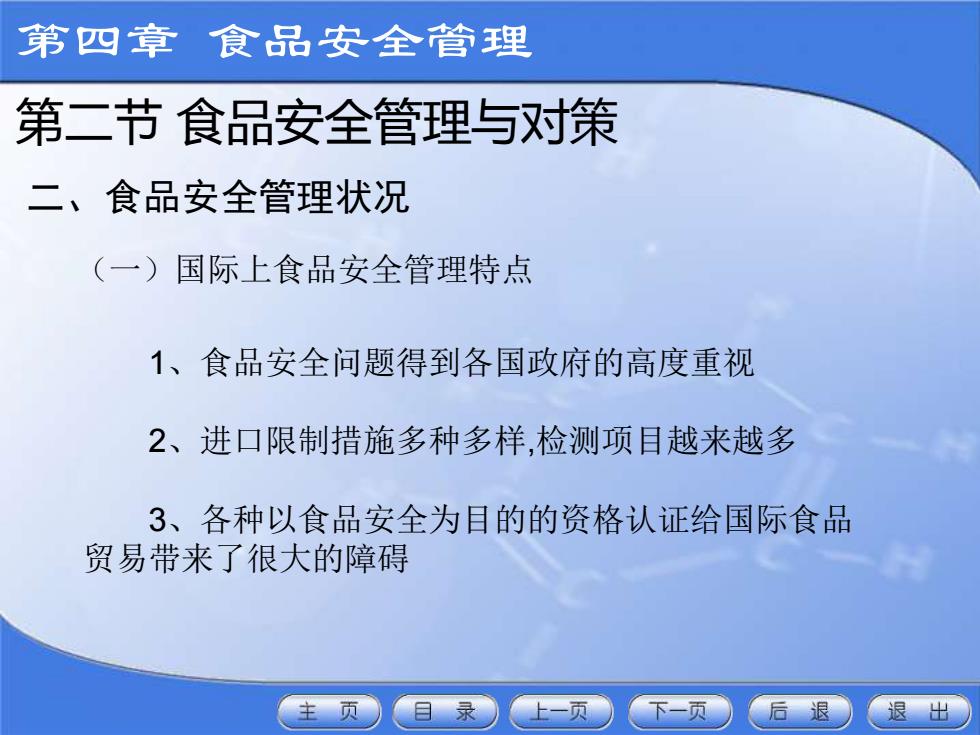 第四章 食品安全管理

第二节 食品安全管理与对策

二、食品安全管理状况

（一）国际上食品安全管理特点

1、食品安全问题得到各国政府的高度重视

2、进口限制措施多种多样,检测项目越来越多

3、各种以食品安全为目的的资格认证给国际食品贸易带来了很大的障碍

主 页 目 录 上一页 下一页 后 退 退 出